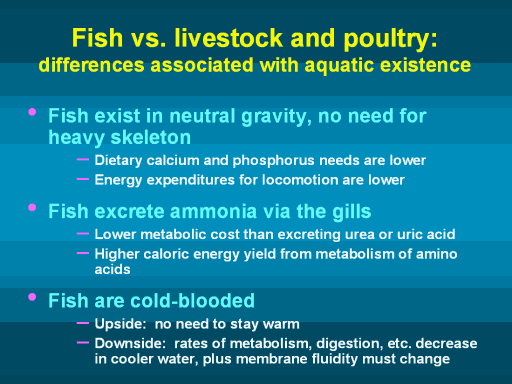 Fish vs. livestock and poultry:
differences associated with aquatic existence

• Fish exist in neutral gravity, no need for heavy skeleton
– Dietary calcium and phosphorus needs are lower
– Energy expenditures for locomotion are lower

• Fish excrete ammonia via the gills
– Lower metabolic cost than excreting urea or uric acid
– Higher caloric energy yield from metabolism of amino acids

• Fish are cold-blooded
– Upside: no need to stay warm
– Downside: rates of metabolism, digestion, etc. decrease in cooler water, plus membrane fluidity must change